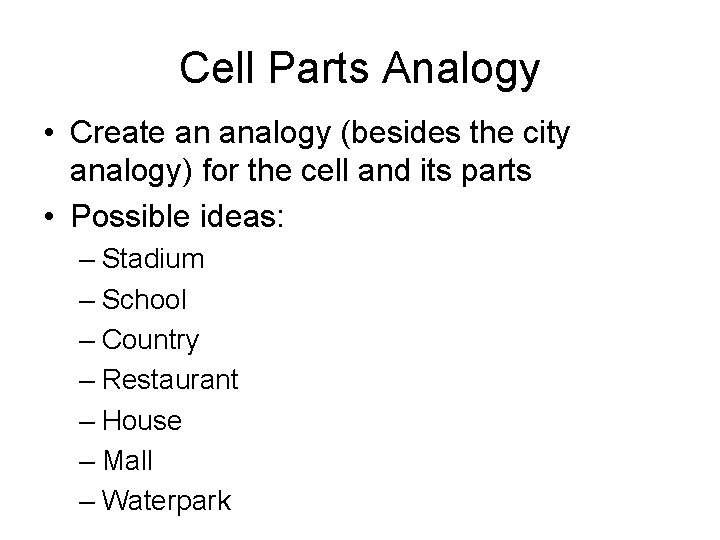 Cell Parts Analogy

• Create an analogy (besides the city analogy) for the cell and its parts
• Possible ideas:
– Stadium
– School
– Country
– Restaurant
– House
– Mall
– Waterpark